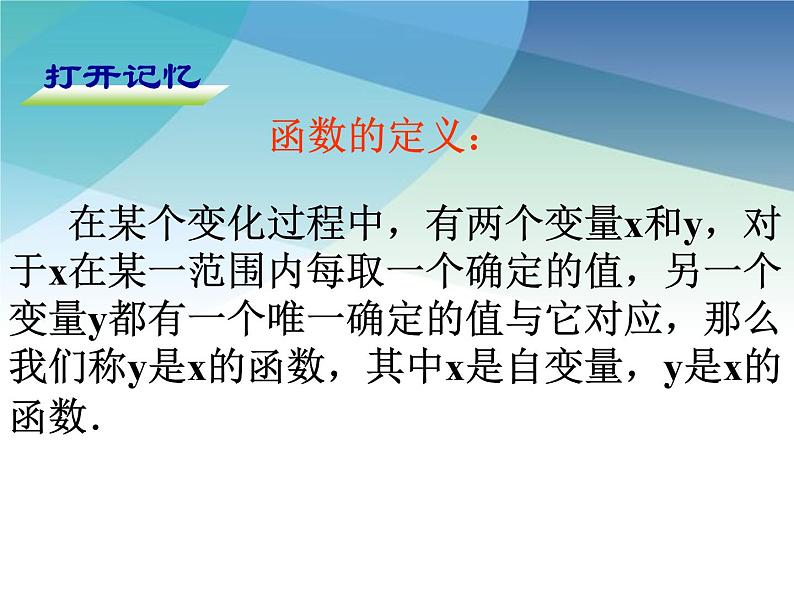 打开记忆

函数的定义：

在某个变化过程中，有两个变量x和y，对于x在某一范围内每取一个确定的值，另一个变量y都有一个唯一确定的值与它对应，那么我们称y是x的函数，其中x是自变量，y是x的函数.